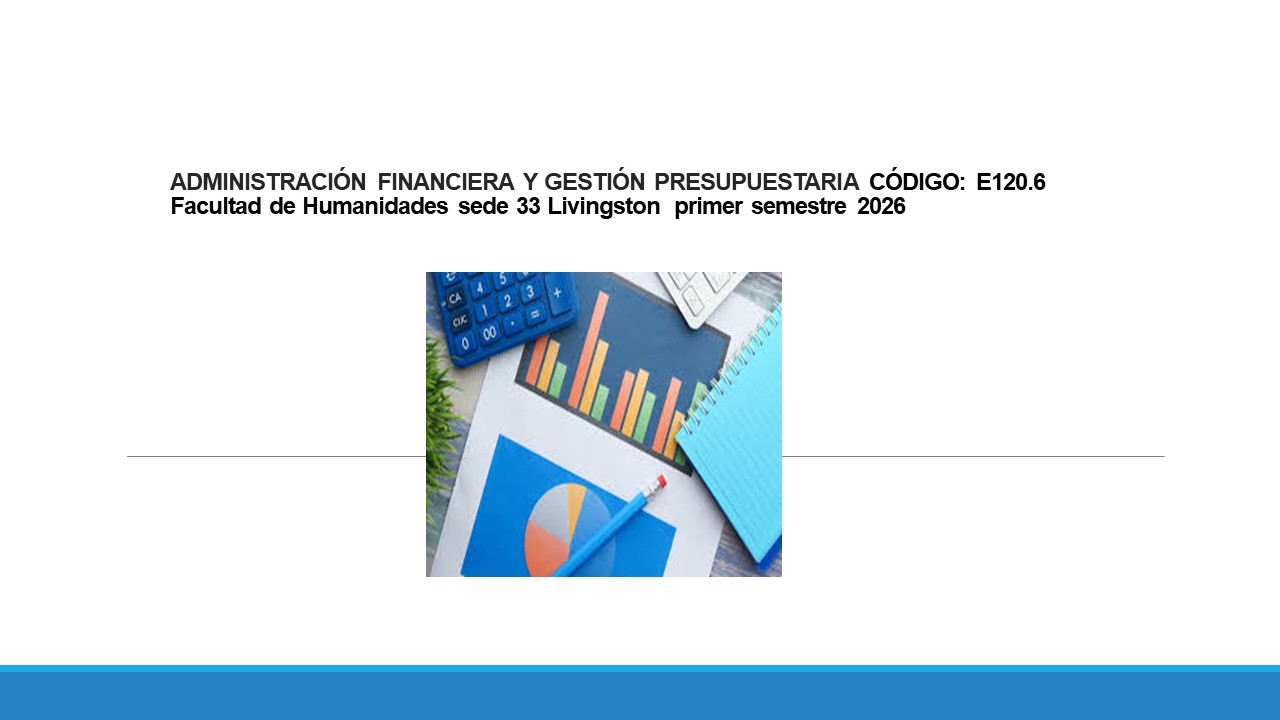 ADMINISTRACIÓN FINANCIERA Y GESTIÓN PRESUPUESTARIA CÓDIGO: E120.6
Facultad de Humanidades sede 33 Livingston primer semestre 2026